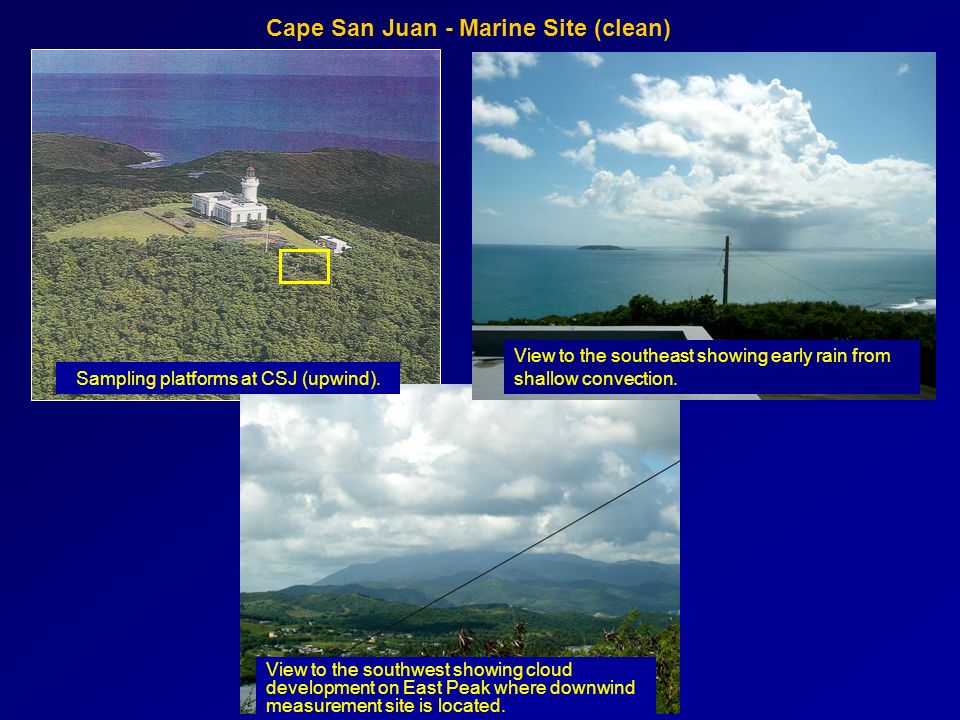 Cape San Juan - Marine Site (clean)

Sampling platforms at CSJ (upwind).

View to the southeast showing early rain from shallow convection.

View to the southwest showing cloud development on East Peak where downwind measurement site is located.